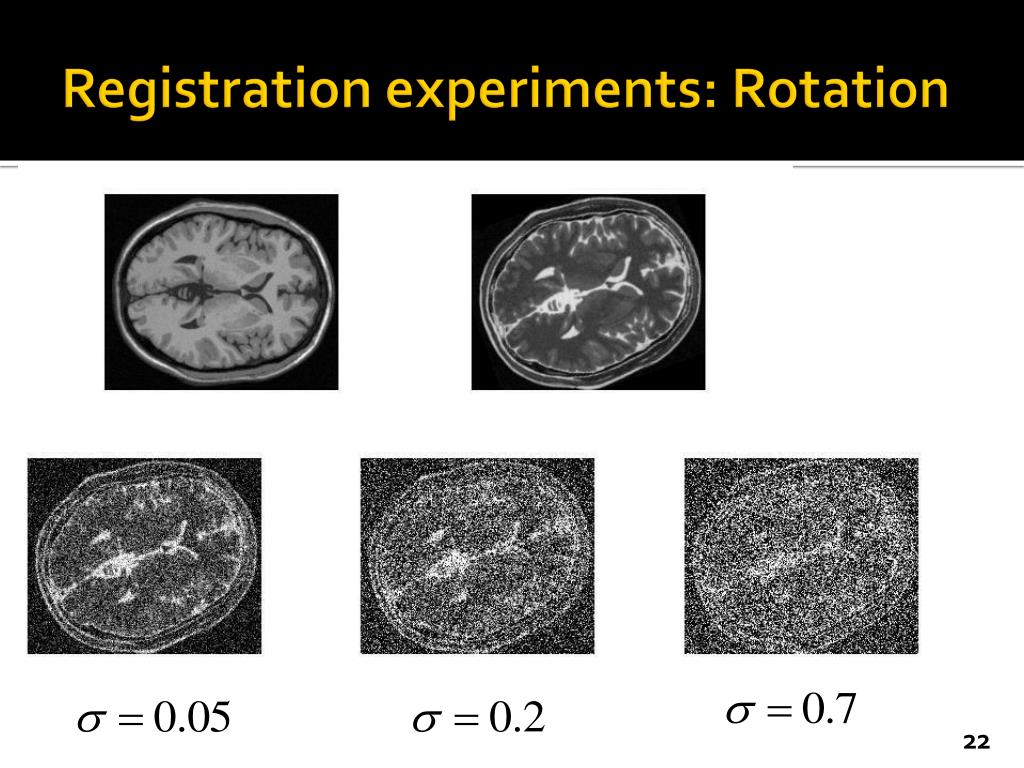 Registration experiments: Rotation

$\sigma = 0.05$

$\sigma = 0.2$

$\sigma = 0.7$

22